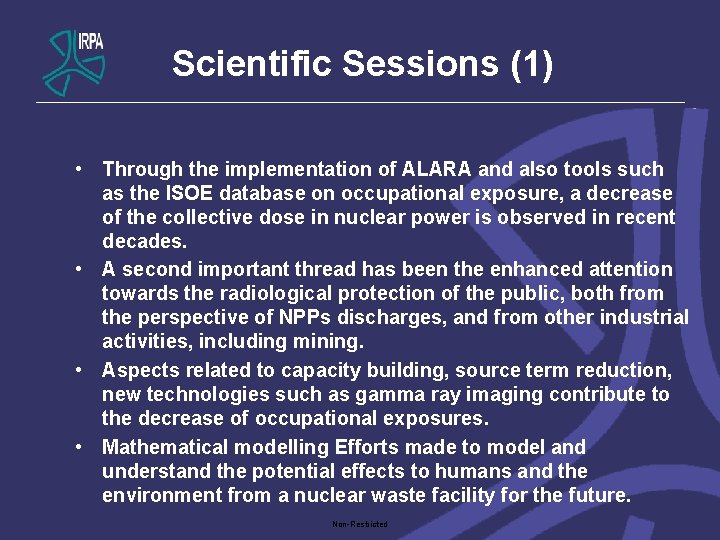 IRPA

Scientific Sessions (1)

• Through the implementation of ALARA and also tools such as the ISOE database on occupational exposure, a decrease of the collective dose in nuclear power is observed in recent decades.

• A second important thread has been the enhanced attention towards the radiological protection of the public, both from the perspective of NPPs discharges, and from other industrial activities, including mining.

• Aspects related to capacity building, source term reduction, new technologies such as gamma ray imaging contribute to the decrease of occupational exposures.

• Mathematical modelling Efforts made to model and understand the potential effects to humans and the environment from a nuclear waste facility for the future.

Non-Restricted